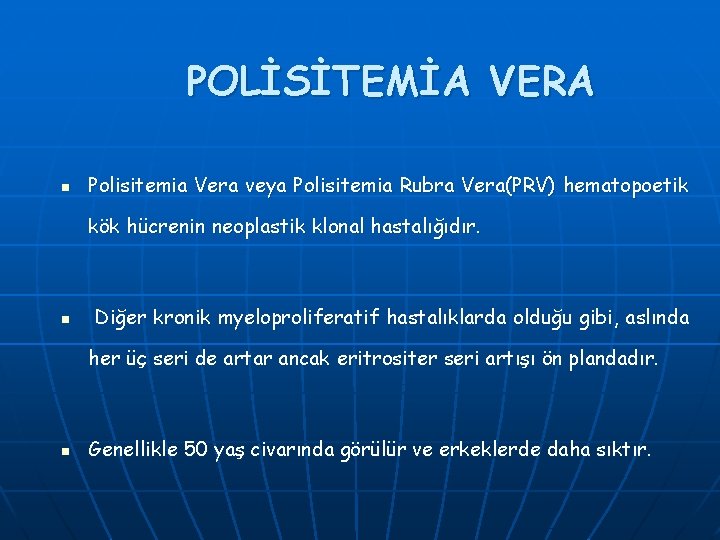 POLİSİTEMİA VERA

Polisitemia Vera veya Polisitemia Rubra Vera(PRV) hematopoetik kök hücrenin neoplastik klonal hastalığıdır.

Diğer kronik myeloproliferatif hastalıklarda olduğu gibi, aslında her üç seri de artar ancak eritrositer seri artışı ön plandadır.

Genellikle 50 yaş civarında görülür ve erkeklerde daha sıktır.